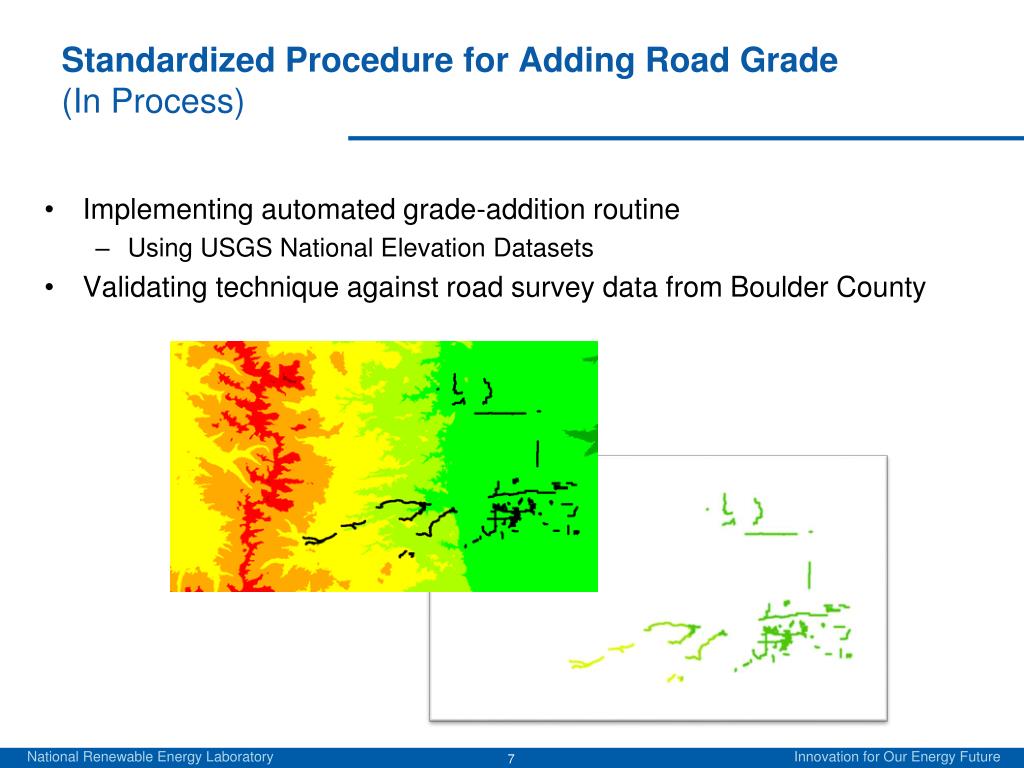 Standardized Procedure for Adding Road Grade
(In Process)

• Implementing automated grade-addition routine
 – Using USGS National Elevation Datasets
• Validating technique against road survey data from Boulder County

National Renewable Energy Laboratory 7 Innovation for Our Energy Future